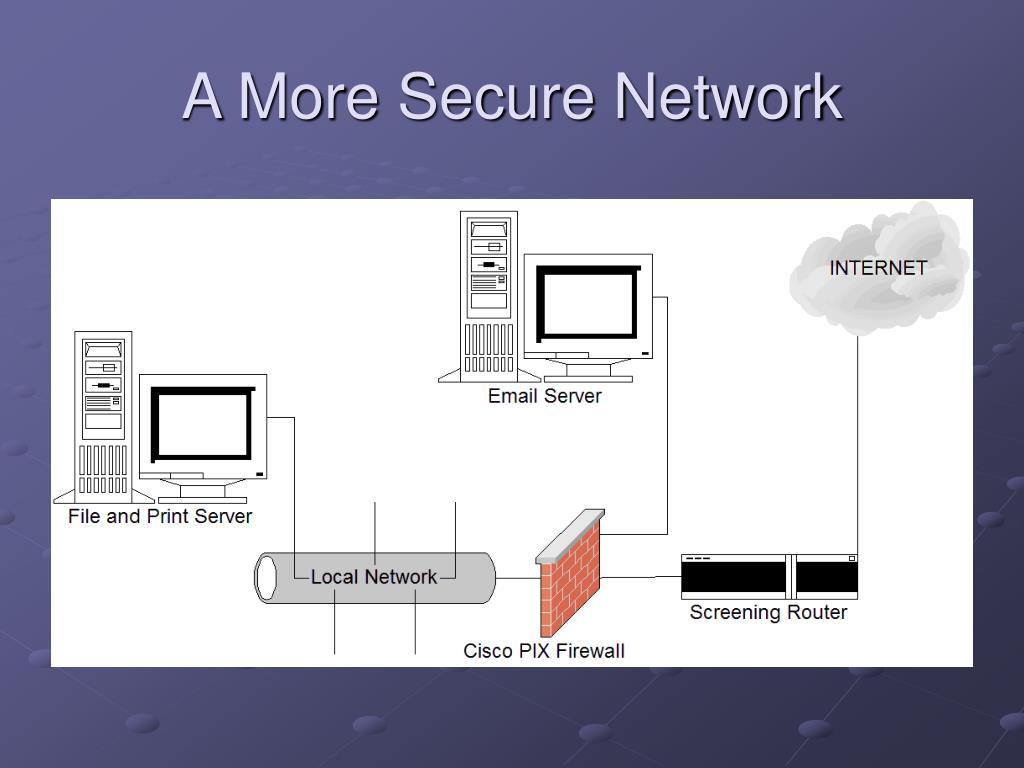 A More Secure Network

INTERNET

Email Server

File and Print Server

Local Network

Screening Router

Cisco PIX Firewall